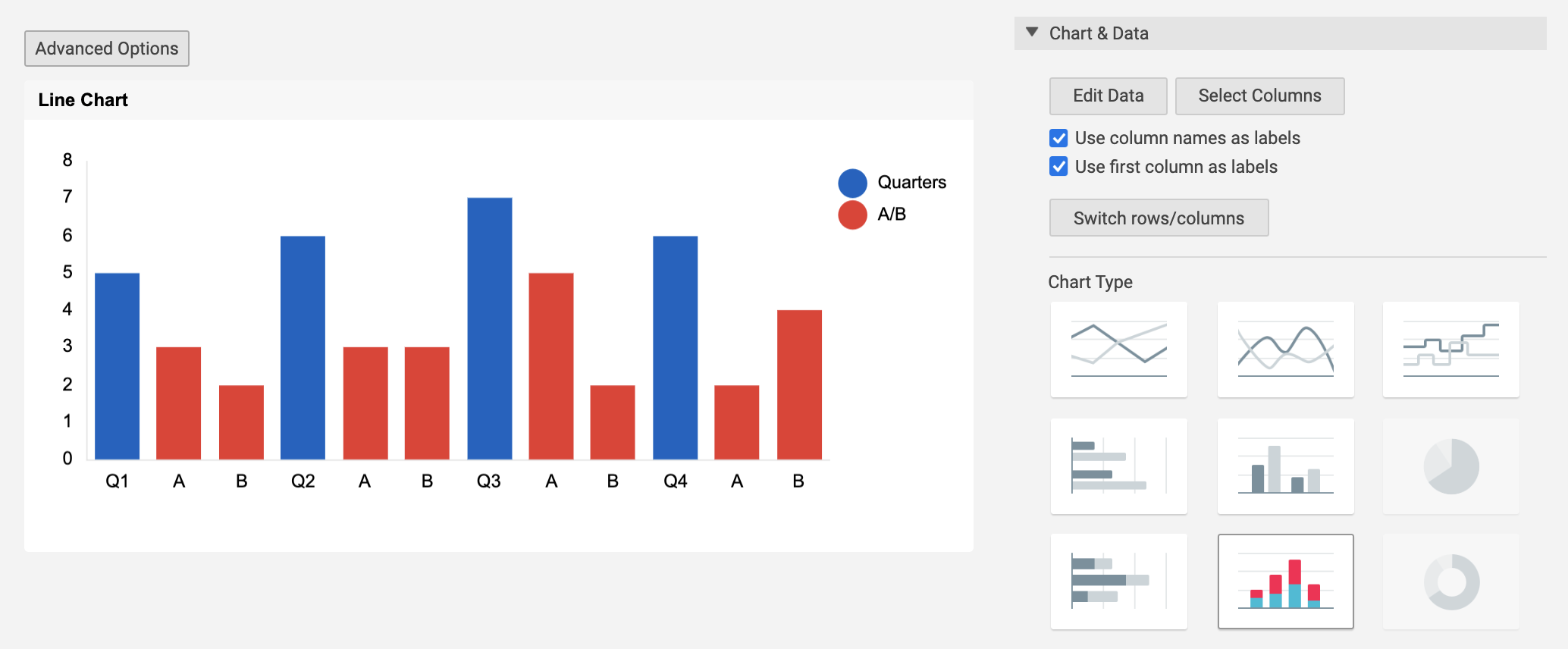 Advanced Options

Line Chart

8
7
6
5
4
3
2
1
0

Q1 A B Q2 A B Q3 A B Q4 A B

Quarters
A/B

Chart & Data

Edit Data

Select Columns

Use column names as labels

Use first column as labels

Switch rows/columns

Chart Type